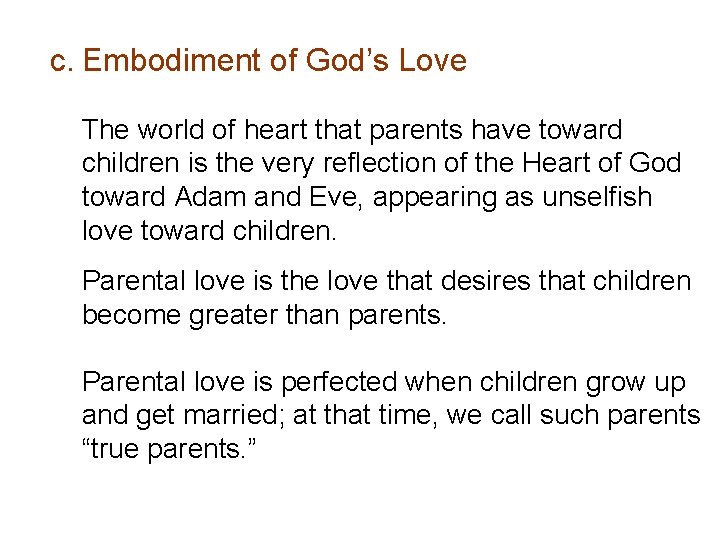 c. Embodiment of God’s Love

The world of heart that parents have toward children is the very reflection of the Heart of God toward Adam and Eve, appearing as unselfish love toward children.

Parental love is the love that desires that children become greater than parents.

Parental love is perfected when children grow up and get married; at that time, we call such parents “true parents.”